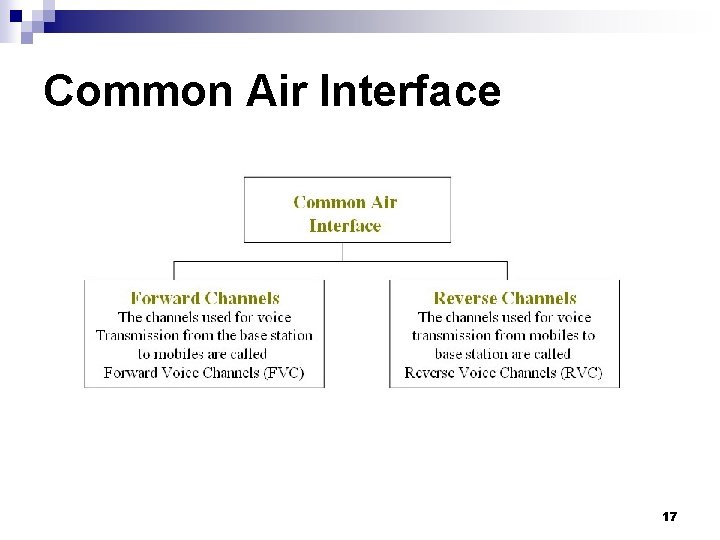 Common Air Interface

Common Air Interface

Forward Channels
The channels used for voice Transmission from the base station to mobiles are called Forward Voice Channels (FVC)

Reverse Channels
The channels used for voice transmission from mobiles to base station are called Reverse Voice Channels (RVC)

17